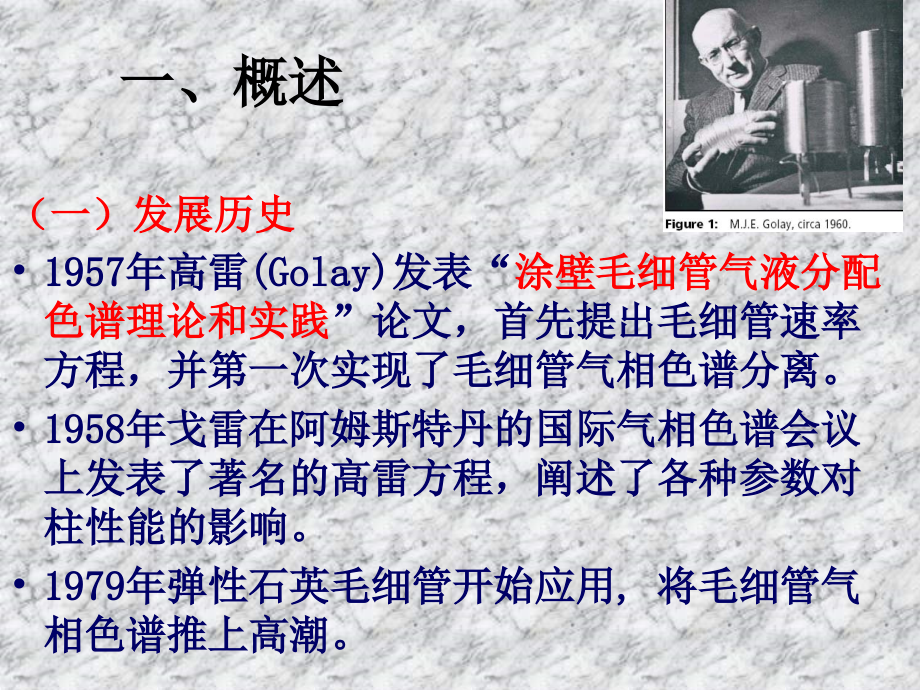 一、概述

Figure 1: M.J.E. Golay, circa 1960.

（一）发展历史

• 1957年高雷(Golay)发表“涂壁毛细管气液分配色谱理论和实践”论文，首先提出毛细管速率方程，并第一次实现了毛细管气相色谱分离。

• 1958年戈雷在阿姆斯特丹的国际气相色谱会议上发表了著名的高雷方程，阐述了各种参数对柱性能的影响。

• 1979年弹性石英毛细管开始应用，将毛细管气相色谱推上高潮。